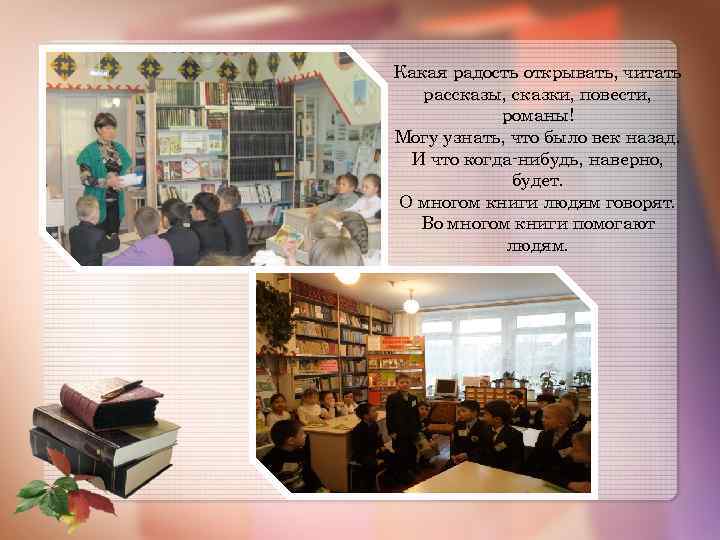 Какая радость открывать, читать рассказы, сказки, повести, романы!
Могу узнать, что было век назад, И что когда-нибудь, наверно, будет.
О многом книги людям говорят.
Во многом книги помогают людям.